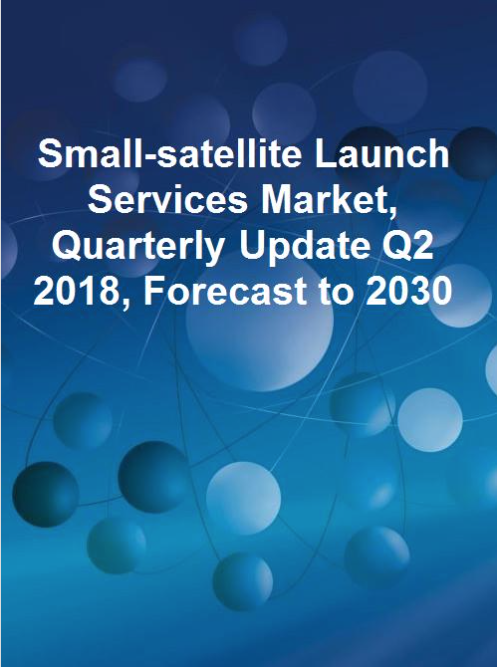 Small-satellite Launch Services Market, Quarterly Update Q2 2018, Forecast to 2030